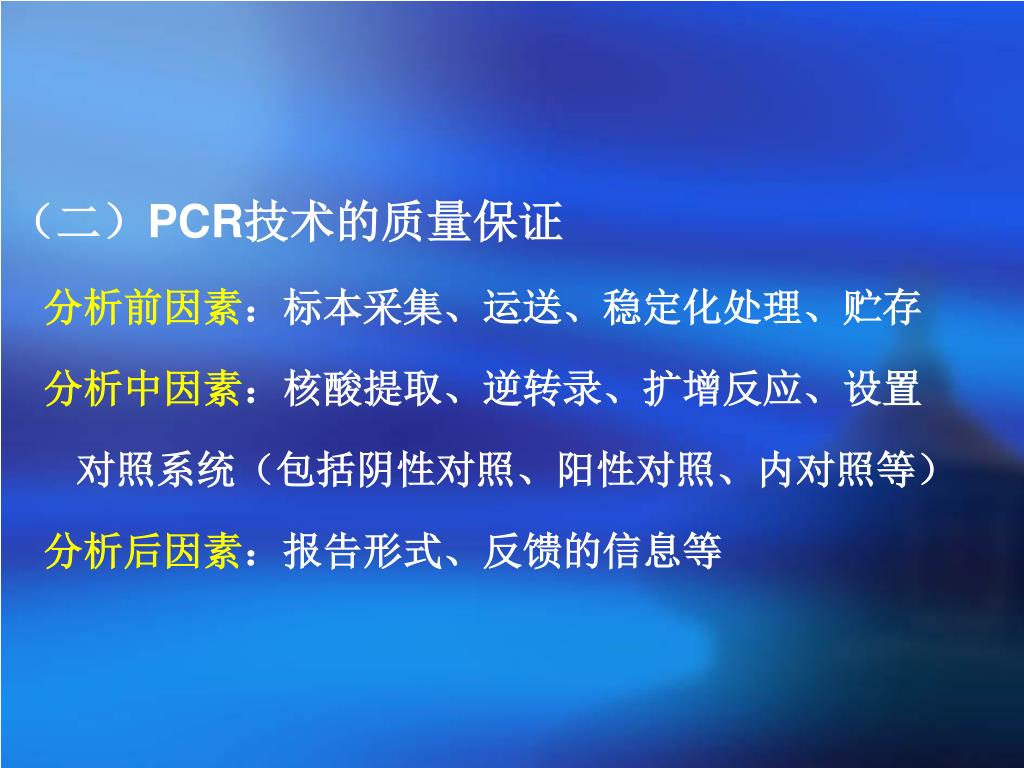 （二）PCR技术的质量保证

分析前因素：标本采集、运送、稳定化处理、贮存

分析中因素：核酸提取、逆转录、扩增反应、设置对照系统（包括阴性对照、阳性对照、内对照等）

分析后因素：报告形式、反馈的信息等